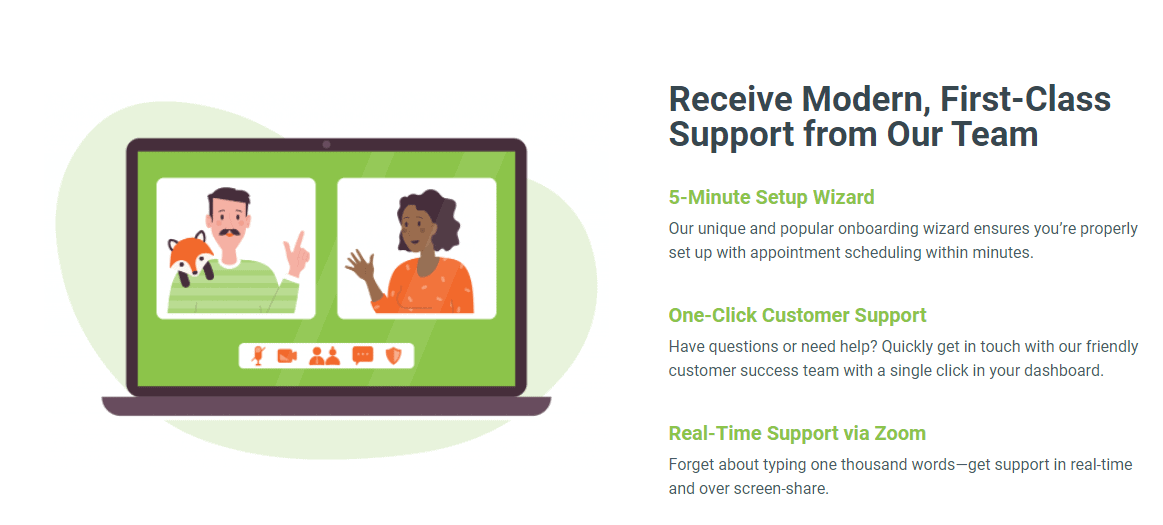 Receive Modern, First-Class Support from Our Team

5-Minute Setup Wizard

Our unique and popular onboarding wizard ensures you're properly set up with appointment scheduling within minutes.

One-Click Customer Support

Have questions or need help? Quickly get in touch with our friendly customer success team with a single click in your dashboard.

Real-Time Support via Zoom

Forget about typing one thousand words—get support in real-time and over screen-share.